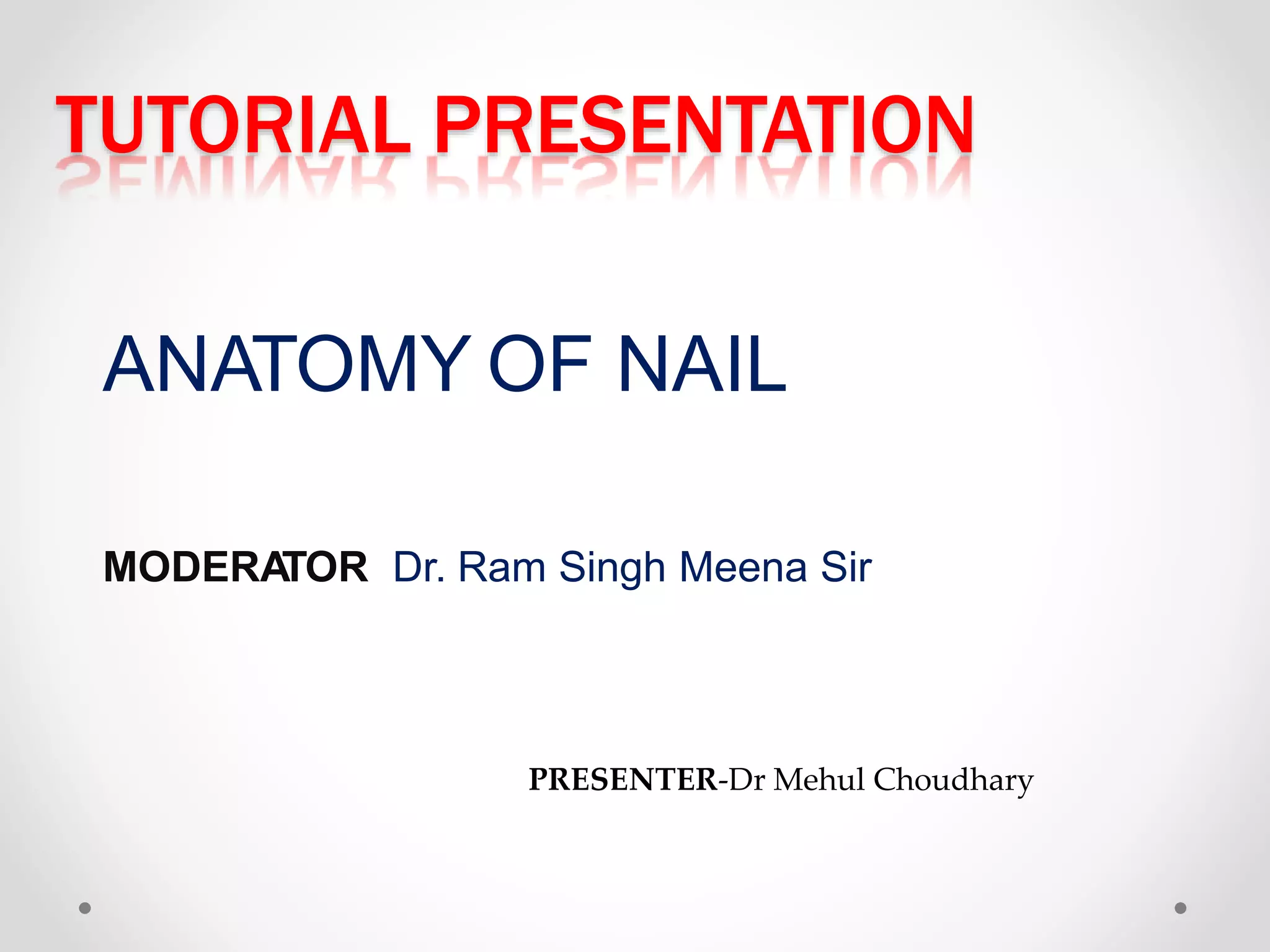 TUTORIAL PRESENTATION

ANATOMY OF NAIL

MODERATOR Dr. Ram Singh Meena Sir

PRESENTER-Dr Mehul Choudhary